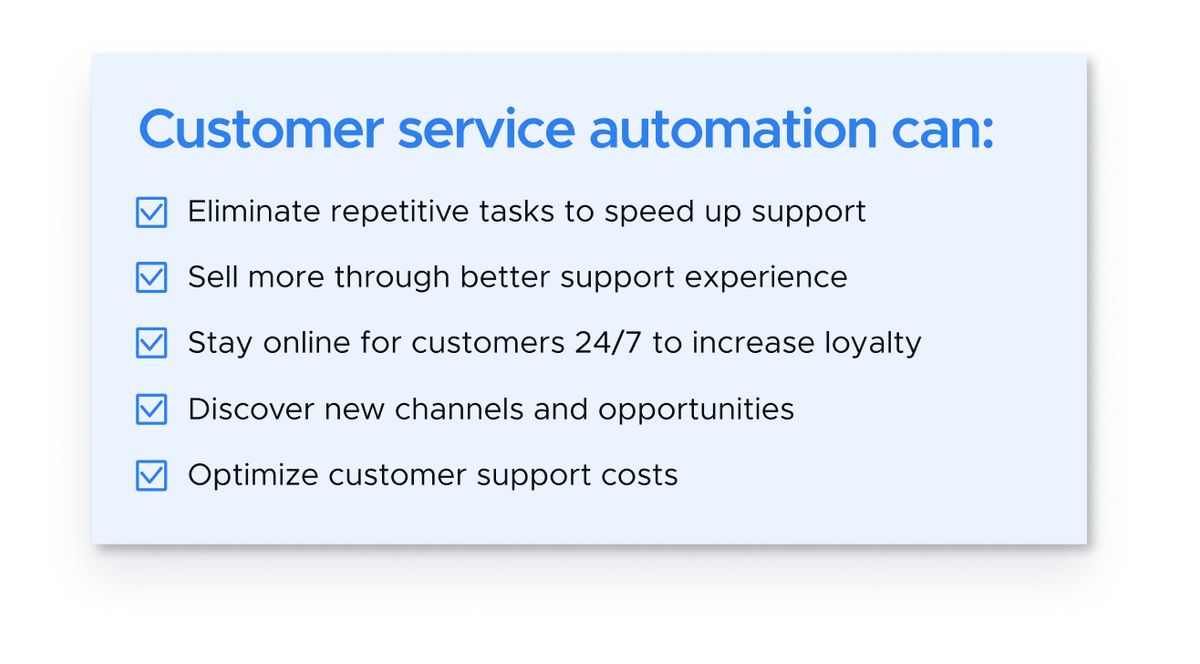 Customer service automation can:

☑ Eliminate repetitive tasks to speed up support
☑ Sell more through better support experience
☑ Stay online for customers 24/7 to increase loyalty
☑ Discover new channels and opportunities
☑ Optimize customer support costs